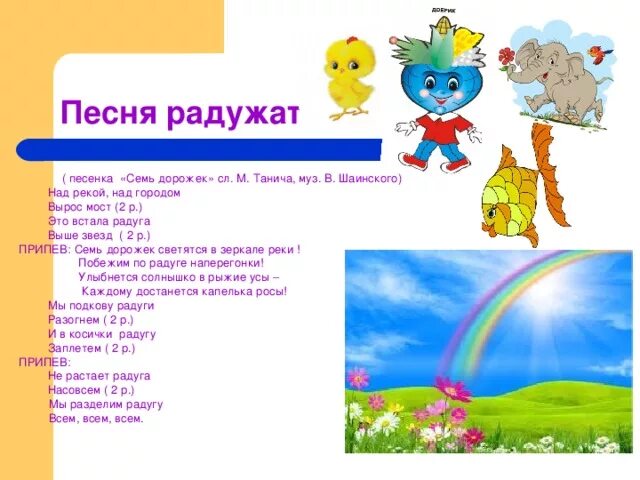 ДОБРИК

Песня радужат

( песенка «Семь дорожек» сл. М. Танича, муз. В. Шаинского)
Над рекой, над городом
Вырос мост (2 р.)
Это встала радуга
Выше звезд ( 2 р.)
ПРИПЕВ: Семь дорожек светятся в зеркале реки !
Побежим по радуге наперегонки!
Улыбнется солнышко в рыжие усы –
Каждому достанется капелька росы!
Мы подкову радуги
Разогнем ( 2 р.)
И в косички радугу
Заплетем ( 2 р.)
ПРИПЕВ:
Не растает радуга
Насовсем ( 2 р.)
Мы разделим радугу
Всем, всем, всем.